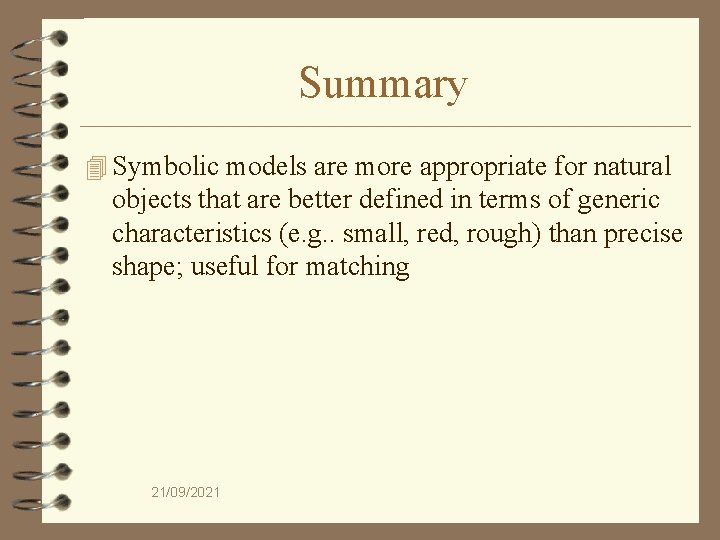 Summary

Symbolic models are more appropriate for natural objects that are better defined in terms of generic characteristics (e.g.. small, red, rough) than precise shape; useful for matching

21/09/2021